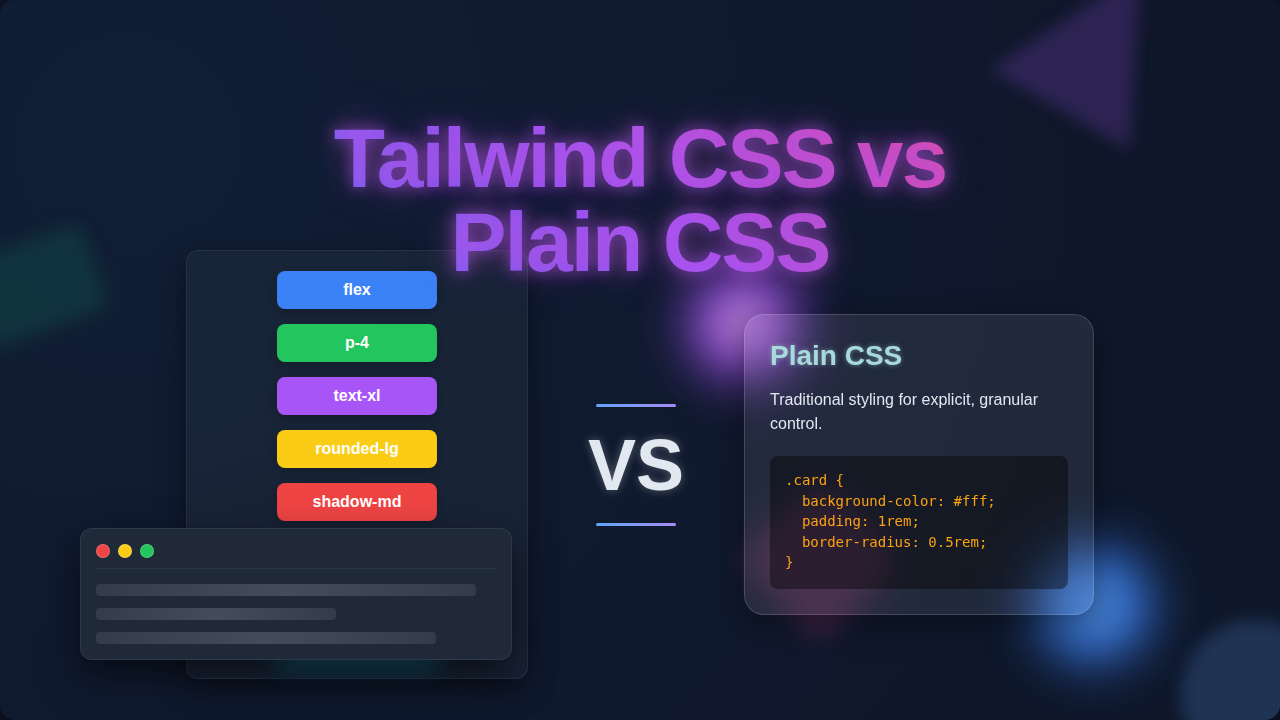 Tailwind CSS vs
Plain CSS

flex

p-4

text-xl

rounded-lg

shadow-md

VS

Plain CSS

Traditional styling for explicit, granular control.

.card {
  background-color: #fff;
  padding: 1rem;
  border-radius: 0.5rem;
}